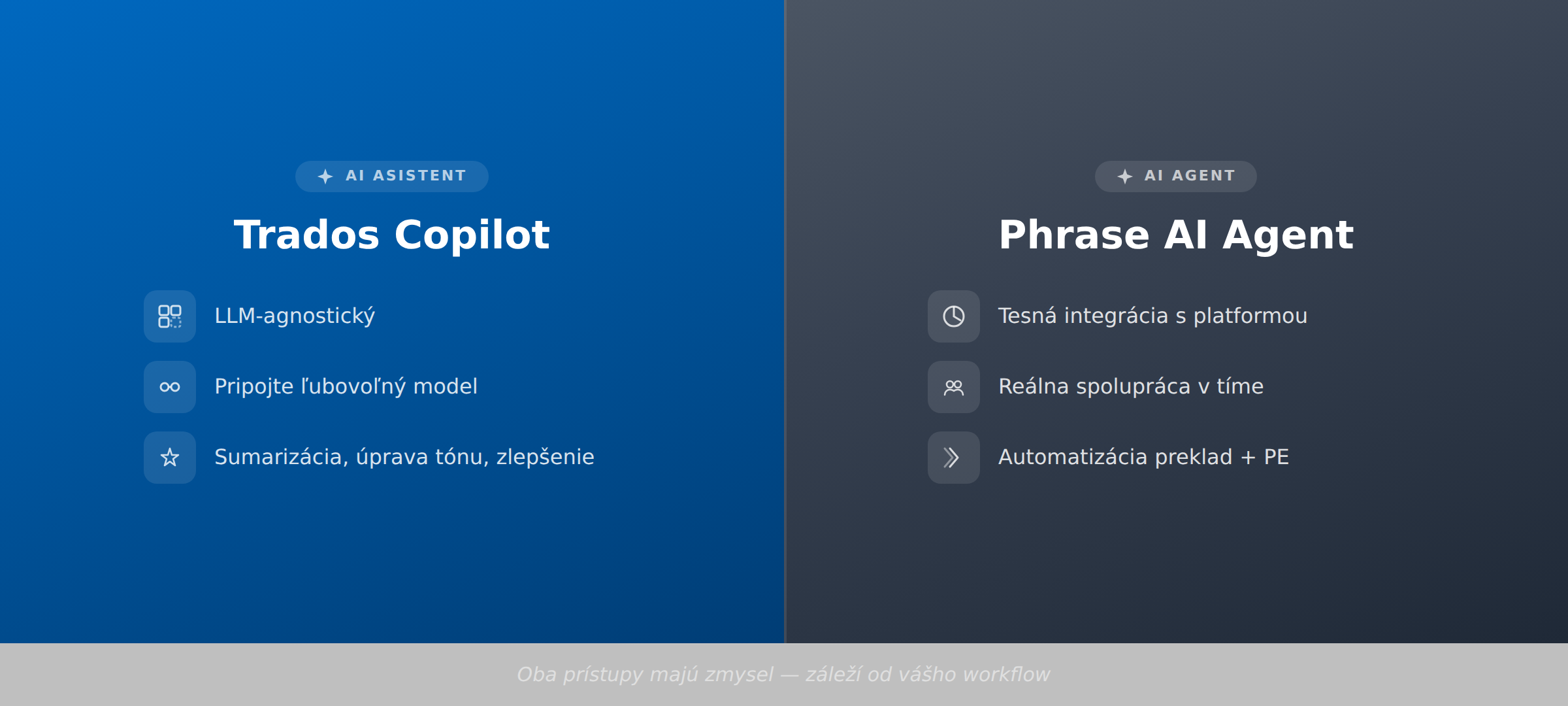 AI ASISTENT

Trados Copilot

LLM-agnostický

Pripojte ľubovoľný model

Sumarizácia, úprava tónu, zlepšenie

AI AGENT

Phrase AI Agent

Tesná integrácia s platformou

Reálna spolupráca v tíme

Automatizácia preklad + PE

Oba prístupy majú zmysel — záleží od vášho workflow